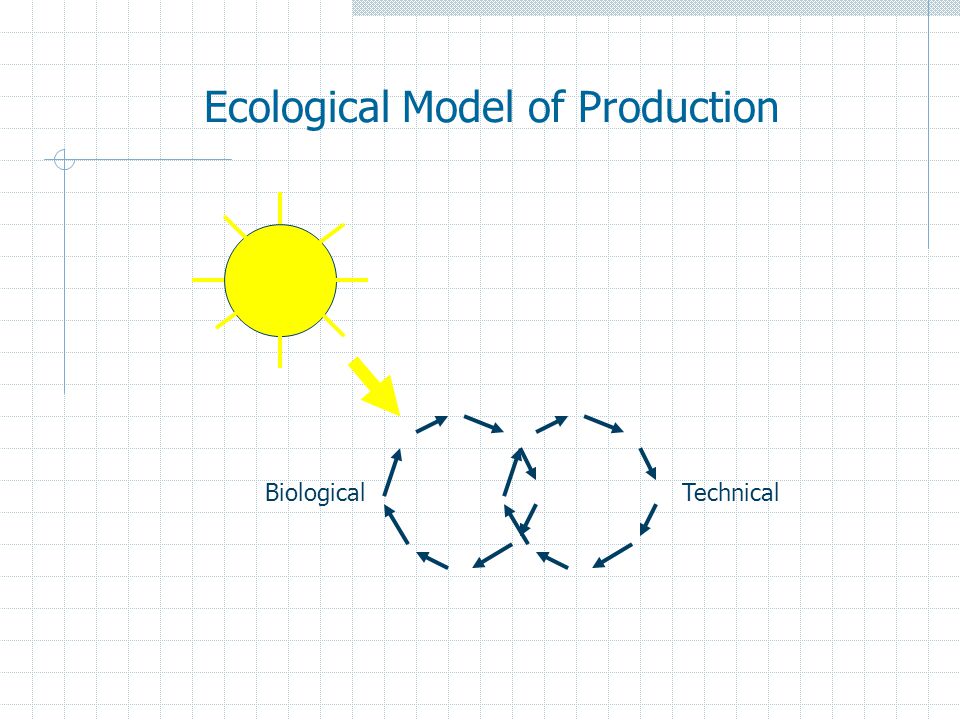 Ecological Model of Production

Biological

Technical